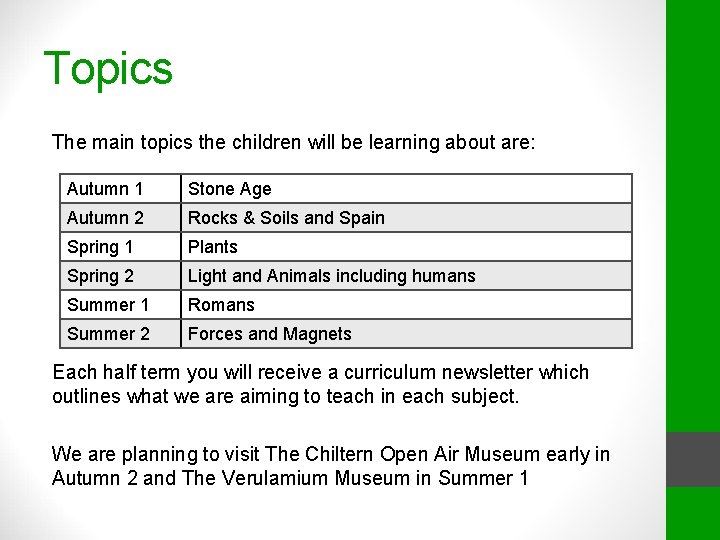 Topics

The main topics the children will be learning about are:

| Autumn 1 | Stone Age |
|---|---|
| Autumn 2 | Rocks & Soils and Spain |
| Spring 1 | Plants |
| Spring 2 | Light and Animals including humans |
| Summer 1 | Romans |
| Summer 2 | Forces and Magnets |

Each half term you will receive a curriculum newsletter which outlines what we are aiming to teach in each subject.

We are planning to visit The Chiltern Open Air Museum early in Autumn 2 and The Verulamium Museum in Summer 1